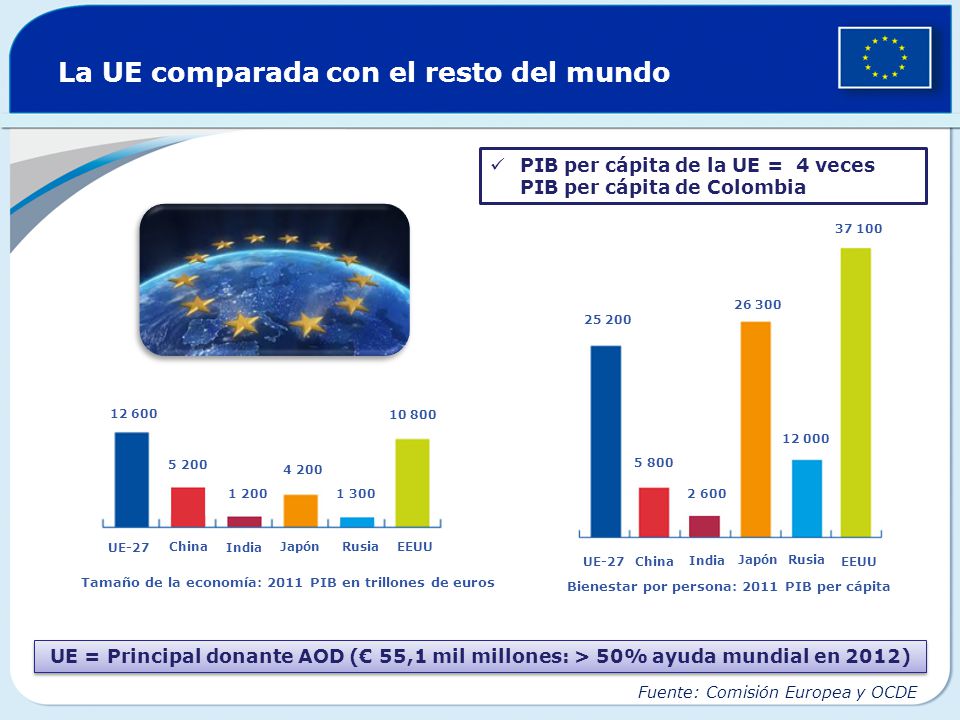 La UE comparada con el resto del mundo

✓ PIB per cápita de la UE = 4 veces PIB per cápita de Colombia

12 600
5 200
1 200
4 200
1 300
10 800

UE-27 China India Japón Rusia EEUU

Tamaño de la economía: 2011 PIB en trillones de euros

25 200
5 800
2 600
26 300
12 000
37 100

UE-27 China India Japón Rusia EEUU

Bienestar por persona: 2011 PIB per cápita

UE = Principal donante AOD (€ 55,1 mil millones: > 50% ayuda mundial en 2012)

Fuente: Comisión Europea y OCDE